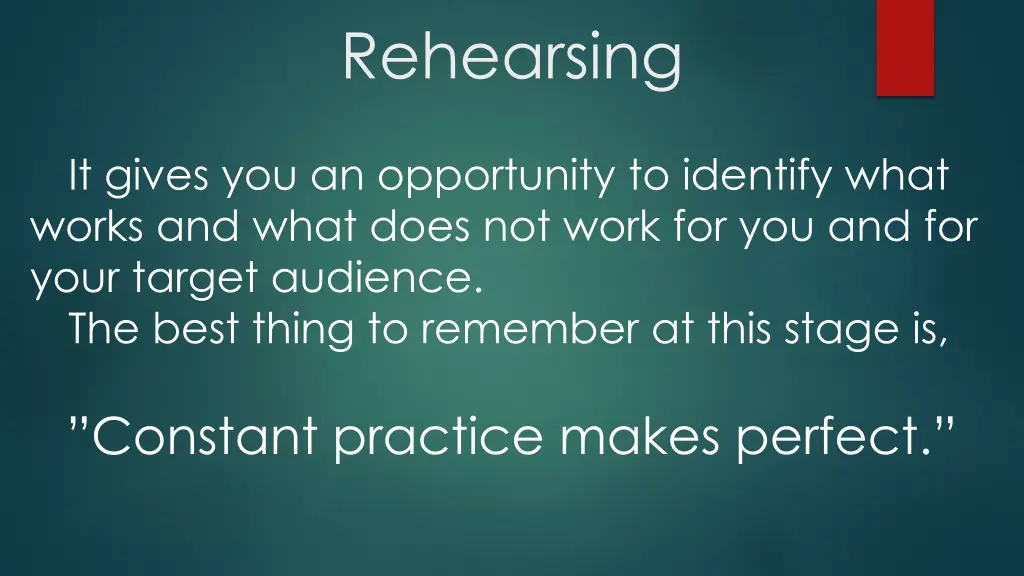 Rehearsing

It gives you an opportunity to identify what works and what does not work for you and for your target audience.

The best thing to remember at this stage is,

”Constant practice makes perfect.”